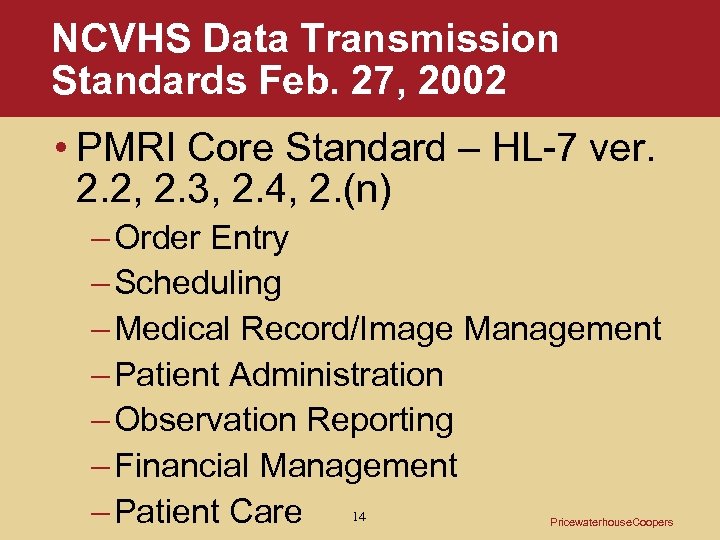 NCVHS Data Transmission Standards Feb. 27, 2002

• PMRI Core Standard – HL-7 ver. 2.2, 2.3, 2.4, 2.(n)

– Order Entry
– Scheduling
– Medical Record/Image Management
– Patient Administration
– Observation Reporting
– Financial Management
– Patient Care

14

PricewaterhouseCoopers